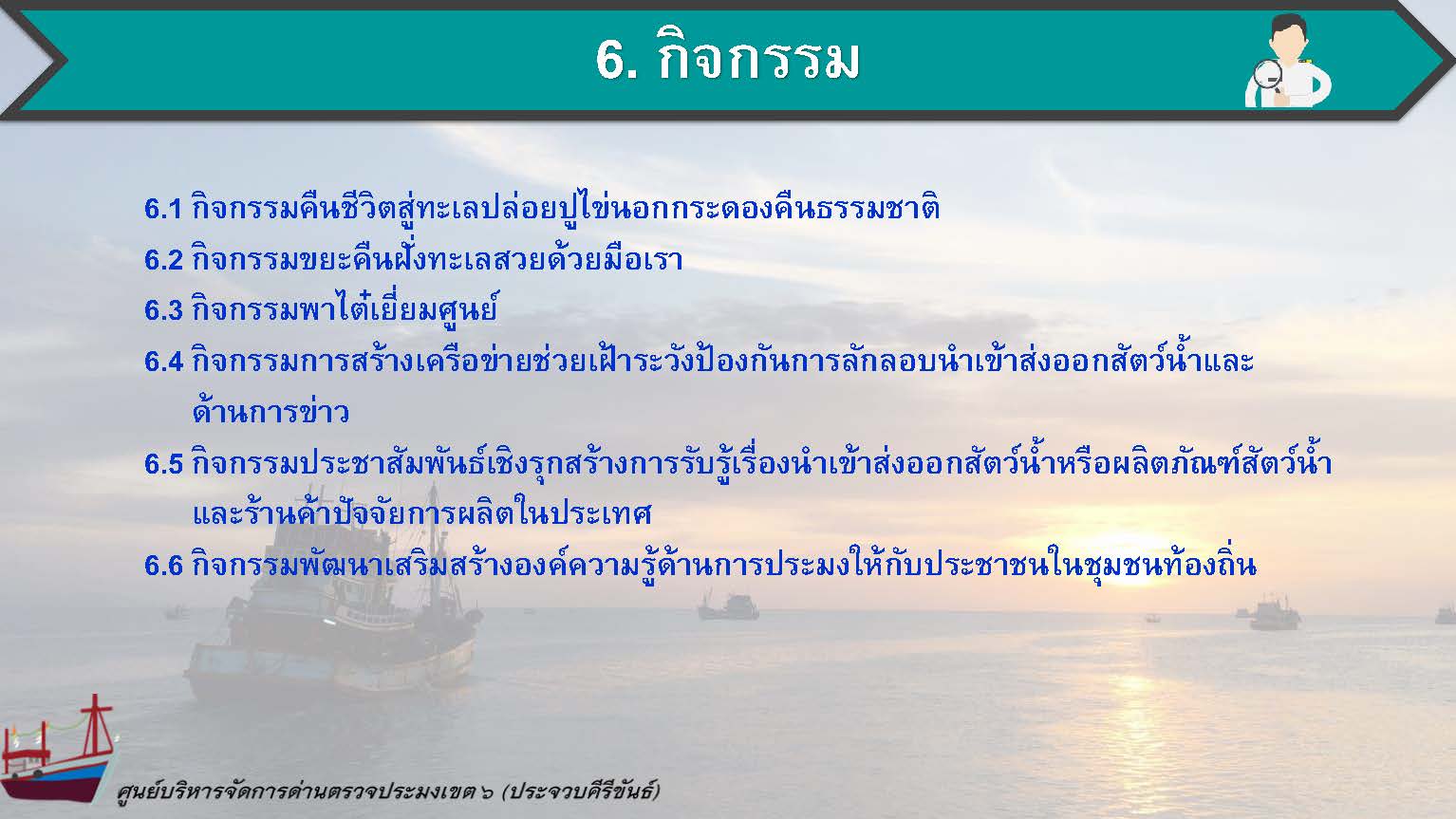 6. กิจกรรม

6.1 กิจกรรมคืนชีวิตสู่ทะเลปล่อยปูไข่นอกกระดองคืนธรรมชาติ
6.2 กิจกรรมขยะคืนฝั่งทะเลสวยด้วยมือเรา
6.3 กิจกรรมพาไต๋เยี่ยมศูนย์
6.4 กิจกรรมการสร้างเครือข่ายช่วยเฝ้าระวังป้องกันการลักลอบนำเข้าส่งออกสัตว์น้ำและด้านการข่าว
6.5 กิจกรรมประชาสัมพันธ์เชิงรุกสร้างการรับรู้เรื่องนำเข้าส่งออกสัตว์น้ำหรือผลิตภัณฑ์สัตว์น้ำและร้านค้าปัจจัยการผลิตในประเทศ
6.6 กิจกรรมพัฒนาเสริมสร้างองค์ความรู้ด้านการประมงให้กับประชาชนในชุมชนท้องถิ่น

ศูนย์บริหารจัดการด่านตรวจประมงเขต ๖ (ประจวบคีรีขันธ์)